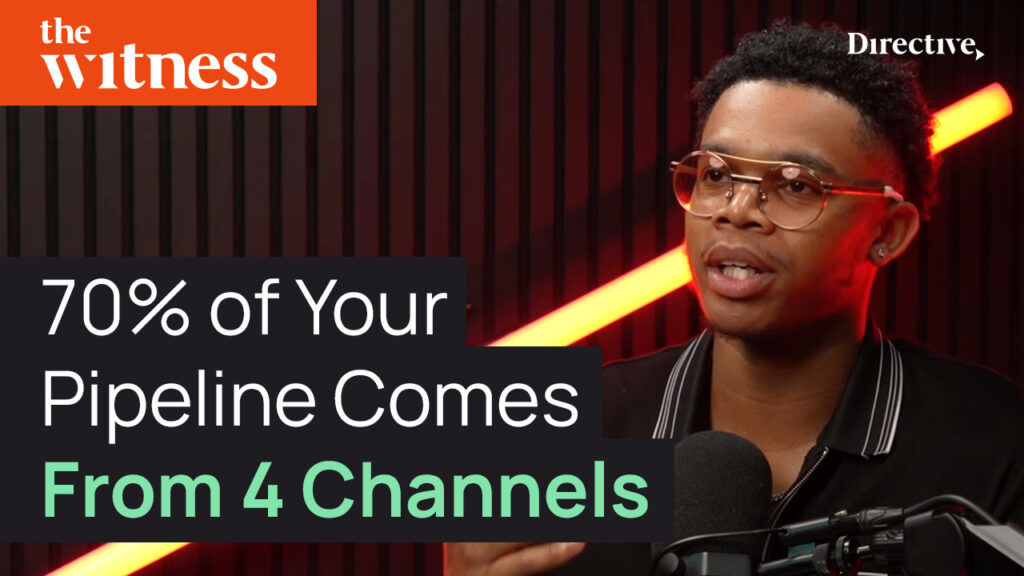 the witness

Directive

70% of Your Pipeline Comes From 4 Channels